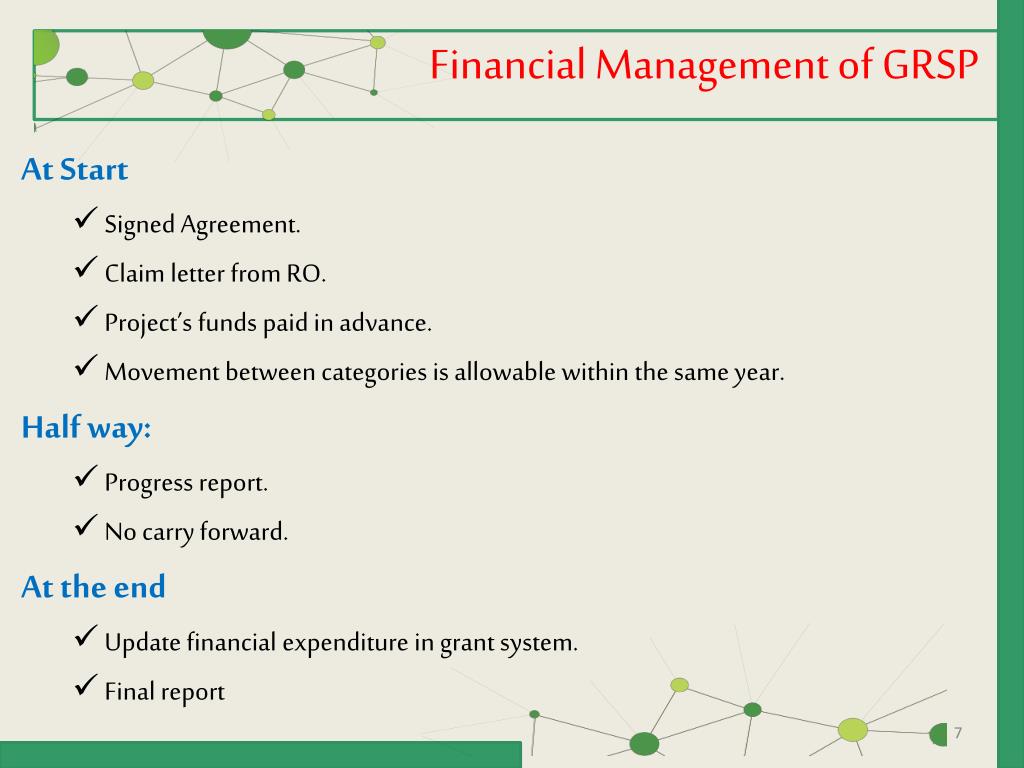 Financial Management of GRSP

At Start

✓ Signed Agreement.

✓ Claim letter from RO.

✓ Project's funds paid in advance.

✓ Movement between categories is allowable within the same year.

Half way:

✓ Progress report.

✓ No carry forward.

At the end

✓ Update financial expenditure in grant system.

✓ Final report

7